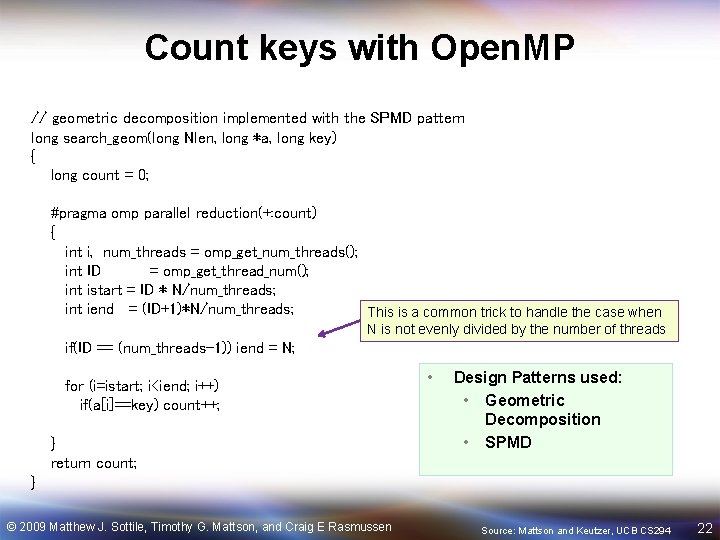 Count keys with OpenMP

// geometric decomposition implemented with the SPMD pattern
long search_geom(long Nlen, long *a, long key)
{
long count = 0;

#pragma omp parallel reduction(+:count)
{
int i, num_threads = omp_get_num_threads();
int ID = omp_get_thread_num();
int istart = ID * N/num_threads;
int iend = (ID+1)*N/num_threads;

if(ID == (num_threads-1)) iend = N;

for (i=istart; i<iend; i++)
if(a[i]==key) count++;

}
return count;
}

This is a common trick to handle the case when N is not evenly divided by the number of threads

• Design Patterns used:
• Geometric Decomposition
• SPMD

© 2009 Matthew J. Sottile, Timothy G. Mattson, and Craig E Rasmussen

Source: Mattson and Keutzer, UCB CS294

22